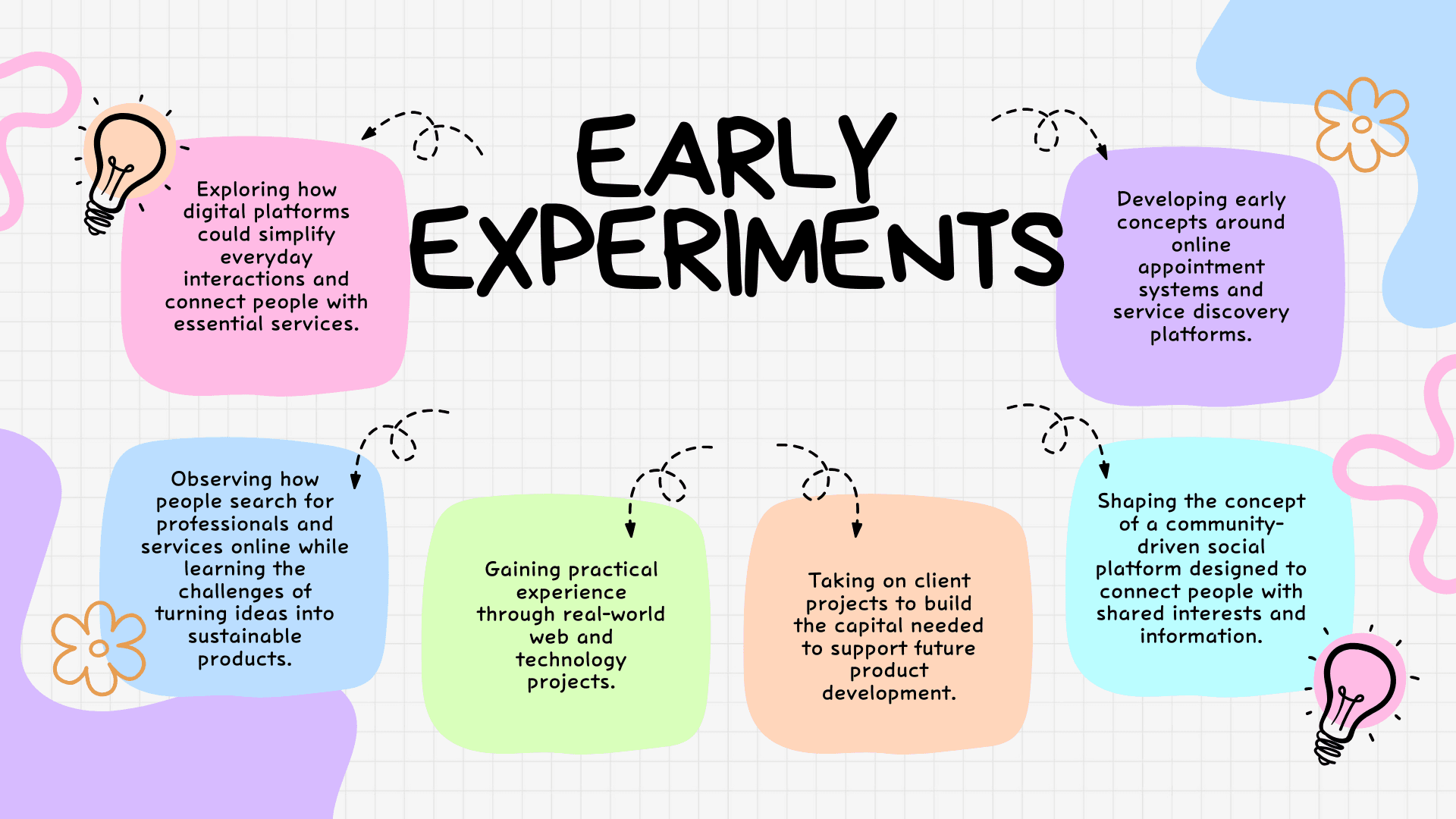 EARLY EXPERIMENTS

Exploring how digital platforms could simplify everyday interactions and connect people with essential services.

Developing early concepts around online appointment systems and service discovery platforms.

Observing how people search for professionals and services online while learning the challenges of turning ideas into sustainable products.

Gaining practical experience through real-world web and technology projects.

Taking on client projects to build the capital needed to support future product development.

Shaping the concept of a community-driven social platform designed to connect people with shared interests and information.